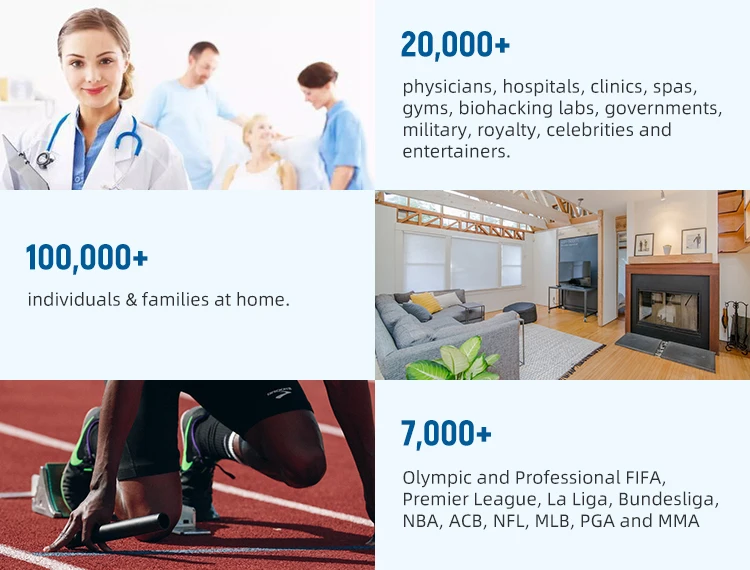 20,000+

physicians, hospitals, clinics, spas, gyms, biohacking labs, governments, military, royalty, celebrities and entertainers.

100,000+

individuals & families at home.

7,000+

Olympic and Professional FIFA, Premier League, La Liga, Bundesliga, NBA, ACB, NFL, MLB, PGA and MMA